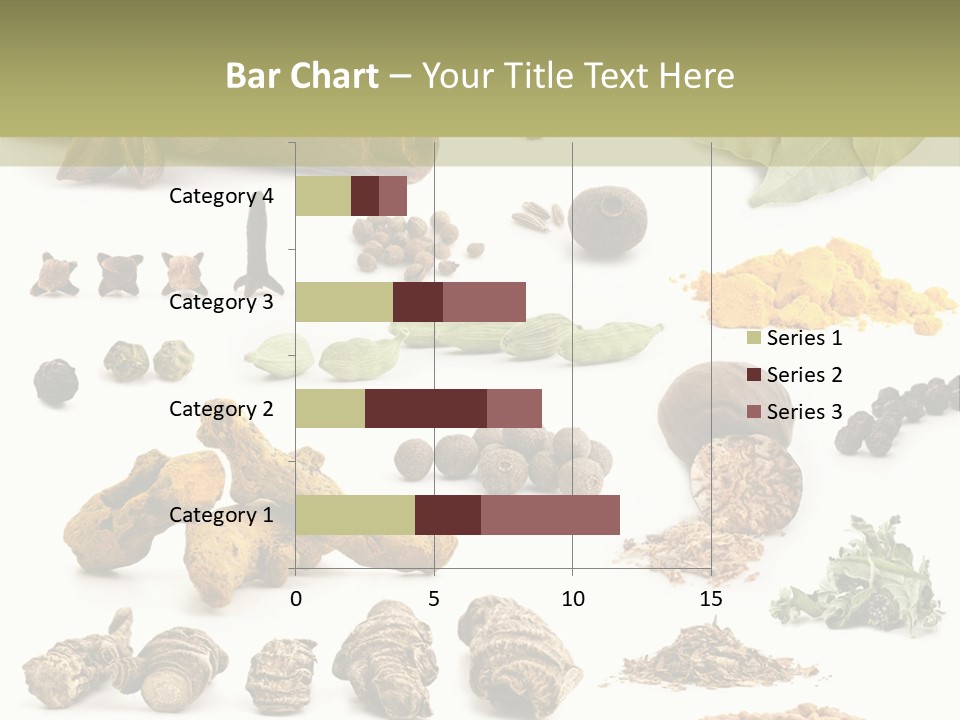 Bar Chart – Your Title Text Here

Category 4
Category 3
Category 2
Category 1

0
5
10
15

Series 1
Series 2
Series 3